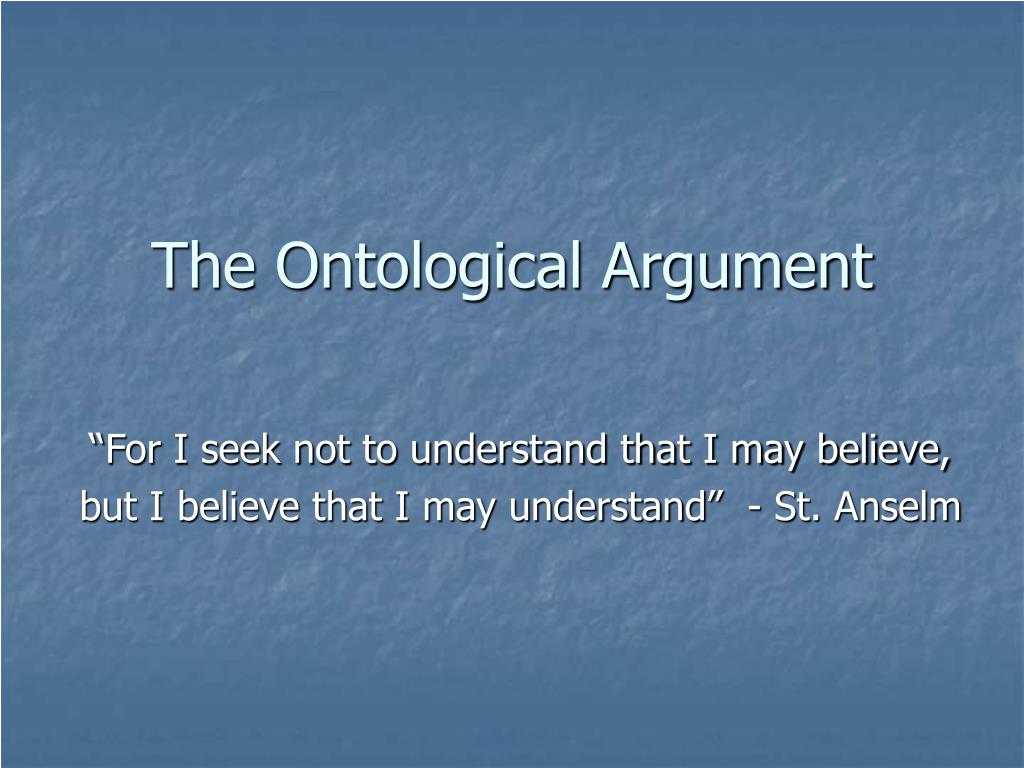 The Ontological Argument

“For I seek not to understand that I may believe, but I believe that I may understand” - St. Anselm